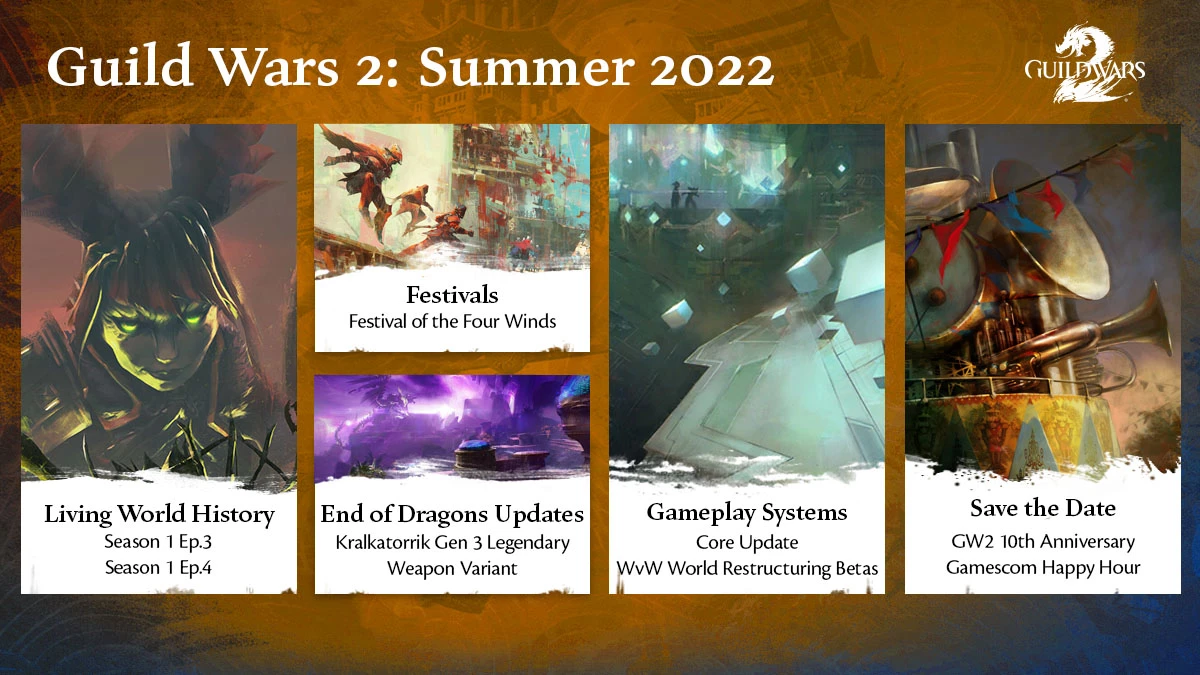 Guild Wars 2: Summer 2022

GUILD WARS 2

Living World History
Season 1 Ep.3
Season 1 Ep.4

Festivals
Festival of the Four Winds

End of Dragons Updates
Kralkatorrik Gen 3 Legendary Weapon Variant

Gameplay Systems
Core Update
WvW World Restructuring Betas

Save the Date
GW2 10th Anniversary
Gamescom Happy Hour